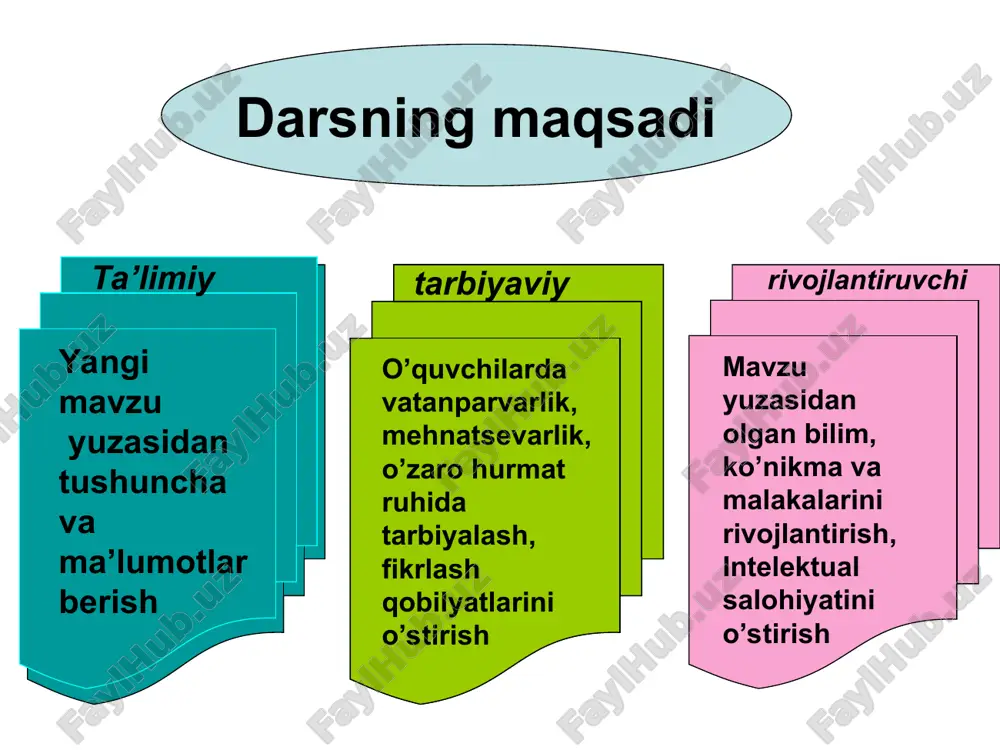 Darsning maqsadi

Ta’limiy

Yangi mavzu yuzasidan tushuncha va ma’lumotlar berish

tarbiyaviy

O’quvchilarda vatanparvarlik, mehnatsevarlik, o’zaro hurmat ruhida tarbiyalash, fikrlash qobilyatlarini o’stirish

rivojlantiruvchi

Mavzu yuzasidan olgan bilim, ko’nikma va malakalarini rivojlantirish, Intelektual salohiyatini o’stirish

FaylHub.uz